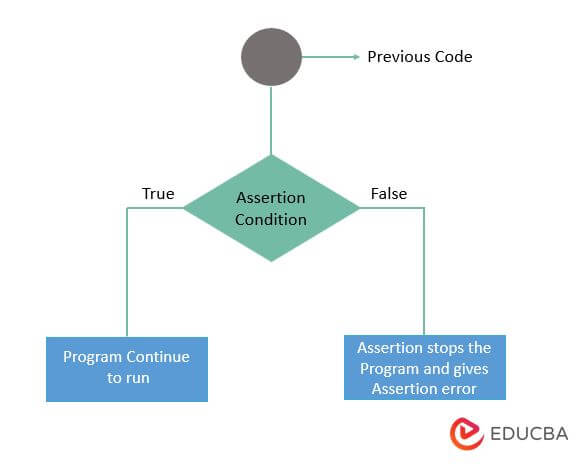 Previous Code

True

Assertion Condition

False

Program Continue to run

Assertion stops the Program and gives Assertion error

EDUCBA